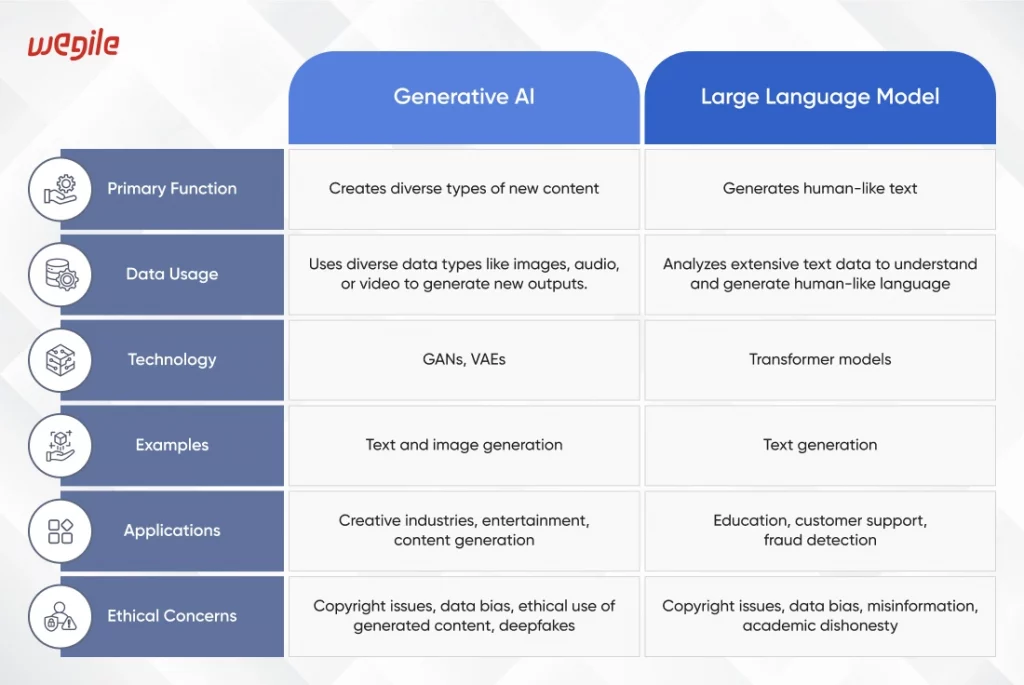 wegile

| | Generative AI | Large Language Model |
|---|---|---|
| Primary Function | Creates diverse types of new content | Generates human-like text |
| Data Usage | Uses diverse data types like images, audio, or video to generate new outputs. | Analyzes extensive text data to understand and generate human-like language |
| Technology | GANs, VAEs | Transformer models |
| Examples | Text and image generation | Text generation |
| Applications | Creative industries, entertainment, content generation | Education, customer support, fraud detection |
| Ethical Concerns | Copyright issues, data bias, ethical use of generated content, deepfakes | Copyright issues, data bias, misinformation, academic dishonesty |